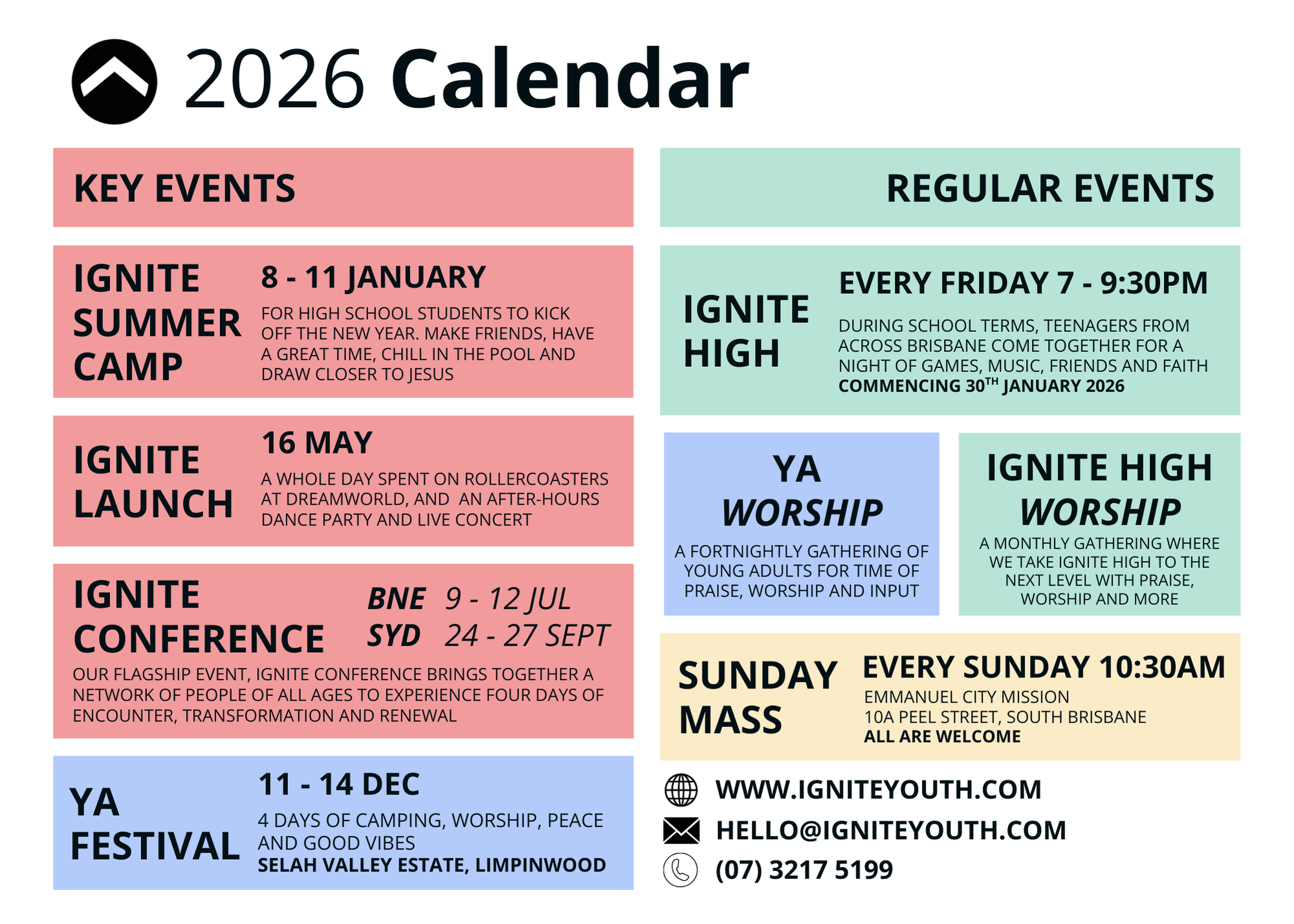 2026 Calendar

KEY EVENTS

IGNITE SUMMER CAMP

8 - 11 JANUARY

FOR HIGH SCHOOL STUDENTS TO KICK OFF THE NEW YEAR. MAKE FRIENDS, HAVE A GREAT TIME, CHILL IN THE POOL AND DRAW CLOSER TO JESUS

IGNITE LAUNCH

16 MAY

A WHOLE DAY SPENT ON ROLLERCOASTERS AT DREAMWORLD, AND AN AFTER-HOURS DANCE PARTY AND LIVE CONCERT

IGNITE CONFERENCE

BNE 9 - 12 JUL
SYD 24 - 27 SEPT

OUR FLAGSHIP EVENT, IGNITE CONFERENCE BRINGS TOGETHER A NETWORK OF PEOPLE OF ALL AGES TO EXPERIENCE FOUR DAYS OF ENCOUNTER, TRANSFORMATION AND RENEWAL

YA FESTIVAL

11 - 14 DEC

4 DAYS OF CAMPING, WORSHIP, PEACE AND GOOD VIBES
SELAH VALLEY ESTATE, LIMPINWOOD

REGULAR EVENTS

IGNITE HIGH

EVERY FRIDAY 7 - 9:30PM

DURING SCHOOL TERMS, TEENAGERS FROM ACROSS BRISBANE COME TOGETHER FOR A NIGHT OF GAMES, MUSIC, FRIENDS AND FAITH
COMMENCING 30$^{TH}$ JANUARY 2026

YA WORSHIP

A FORTNIGHTLY GATHERING OF YOUNG ADULTS FOR TIME OF PRAISE, WORSHIP AND INPUT

IGNITE HIGH WORSHIP

A MONTHLY GATHERING WHERE WE TAKE IGNITE HIGH TO THE NEXT LEVEL WITH PRAISE, WORSHIP AND MORE

SUNDAY MASS

EVERY SUNDAY 10:30AM

EMMANUEL CITY MISSION
10A PEEL STREET, SOUTH BRISBANE
ALL ARE WELCOME

WWW.IGNITEYOUTH.COM
HELLO@IGNITEYOUTH.COM
(07) 3217 5199